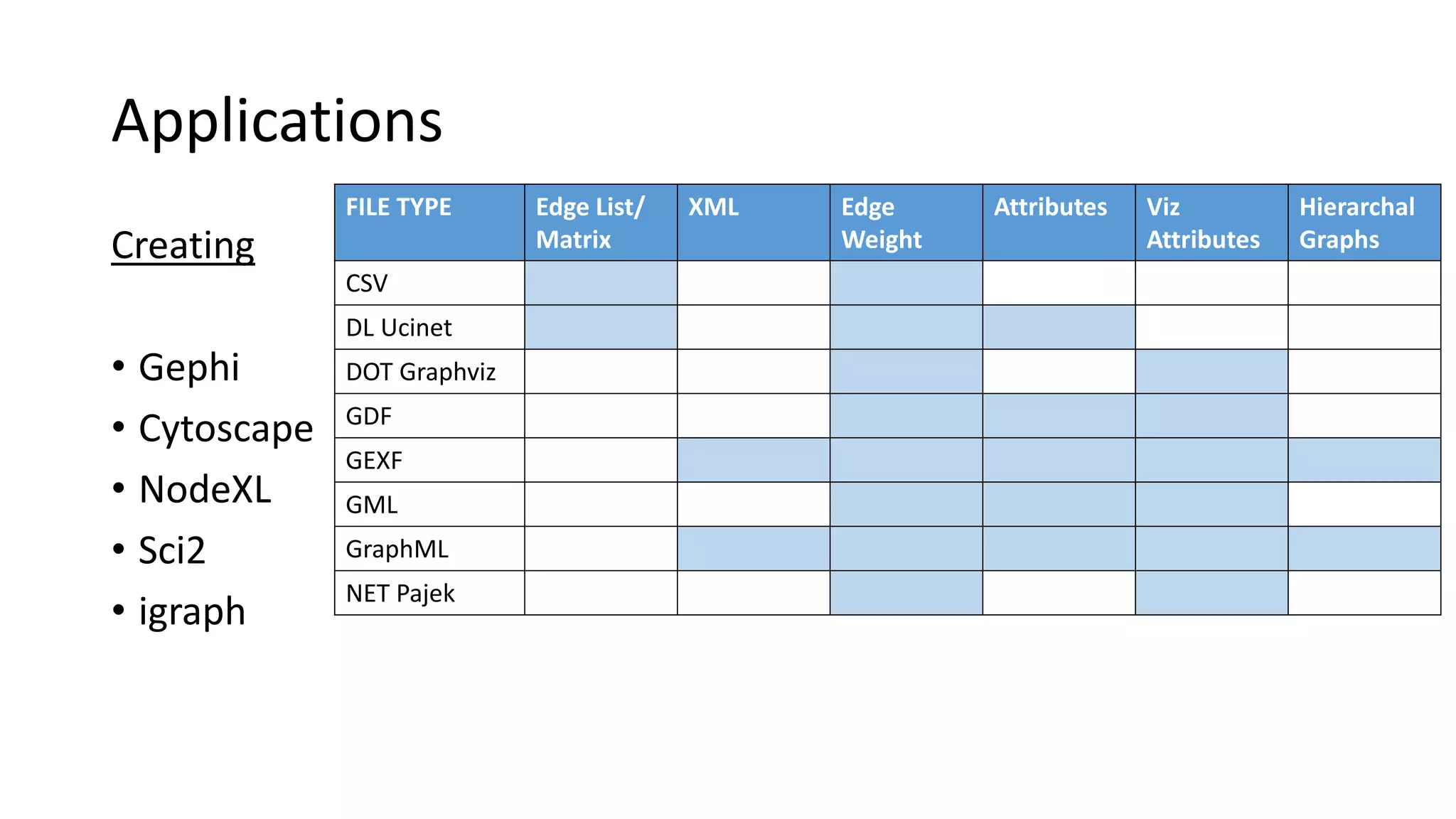 Applications

Creating

• Gephi
• Cytoscape
• NodeXL
• Sci2
• igraph

| FILE TYPE | Edge List/ Matrix | XML | Edge Weight | Attributes | Viz Attributes | Hierarchal Graphs |
|---|---|---|---|---|---|---|
| CSV | | | | | | |
| DL Ucinet | | | | | | |
| DOT Graphviz | | | | | | |
| GDF | | | | | | |
| GEXF | | | | | | |
| GML | | | | | | |
| GraphML | | | | | | |
| NET Pajek | | | | | | |